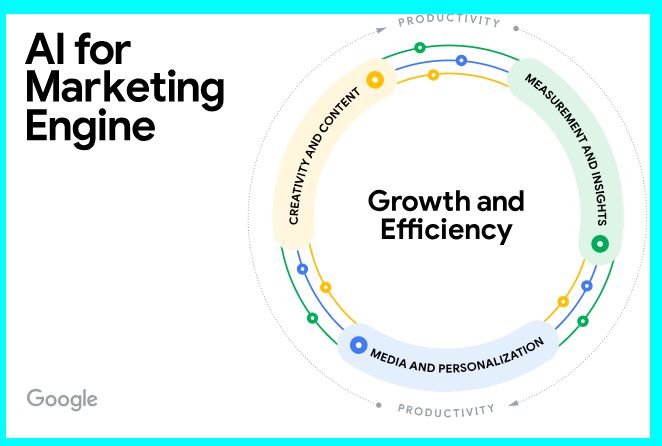 AI for Marketing Engine

PRODUCTIVITY

CREATIVITY AND CONTENT

MEASUREMENT AND INSIGHTS

Growth and Efficiency

MEDIA AND PERSONALIZATION

PRODUCTIVITY

Google